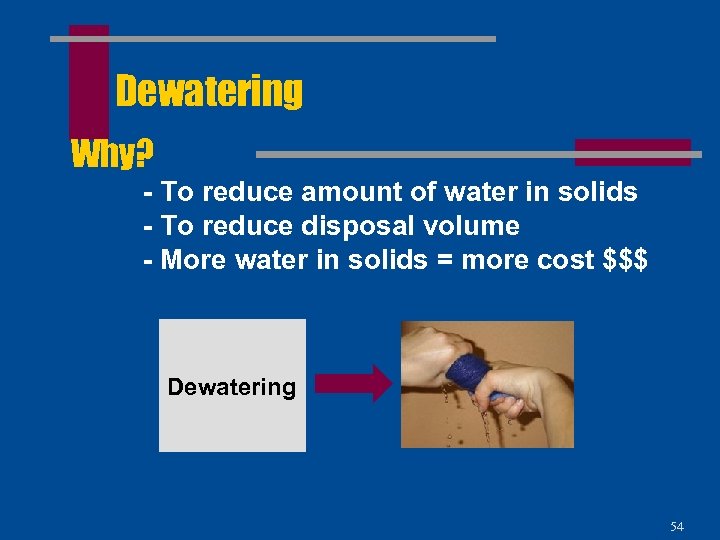 Dewatering

Why?

- To reduce amount of water in solids
- To reduce disposal volume
- More water in solids = more cost $$$

Dewatering

54